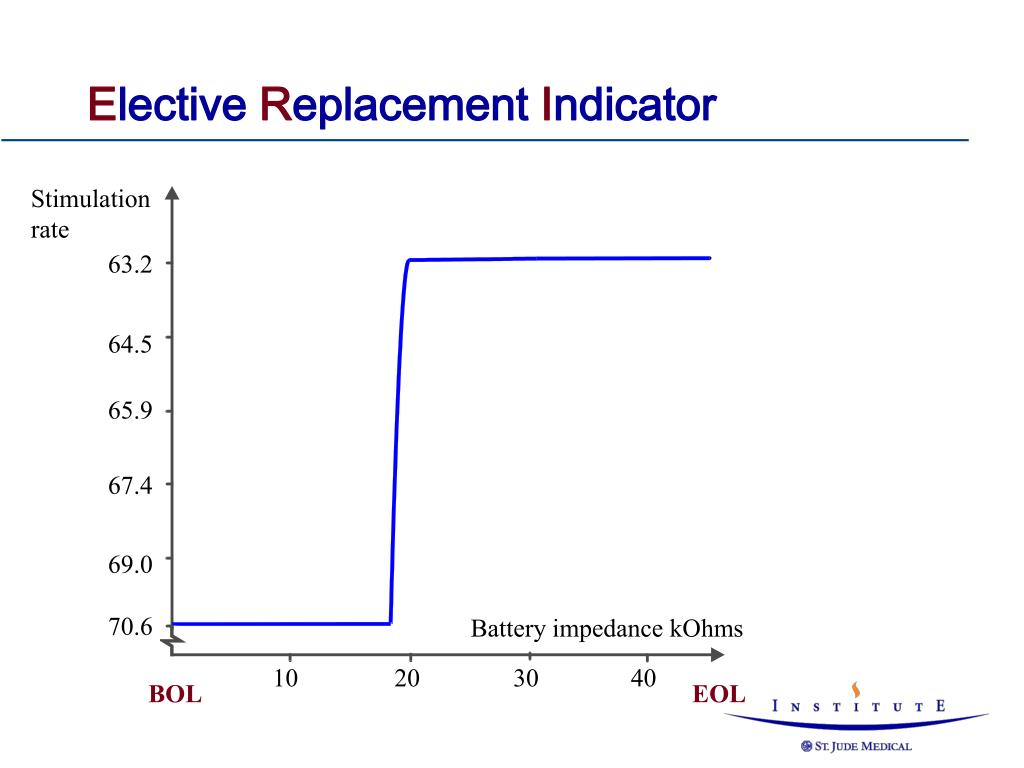 Elective Replacement Indicator

Stimulation rate

63.2

64.5

65.9

67.4

69.0

70.6

Battery impedance kOhms

10
20
30
40

BOL

EOL

INSTITUTE

ST. JUDE MEDICAL